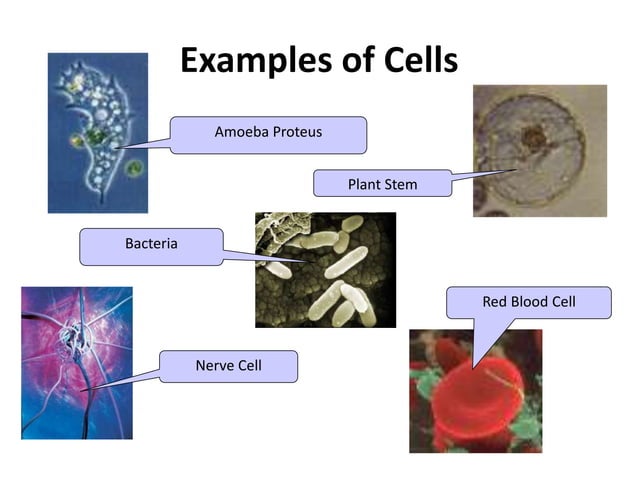 Examples of Cells

Amoeba Proteus

Plant Stem

Bacteria

Red Blood Cell

Nerve Cell